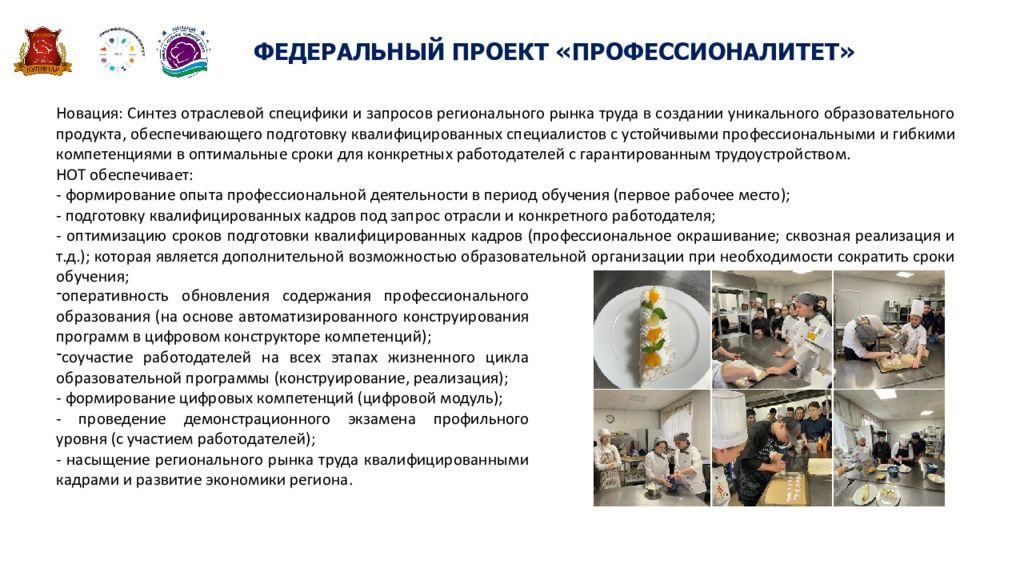 ФЕДЕРАЛЬНЫЙ ПРОЕКТ «ПРОФЕССИОНАЛИТЕТ»

Новация: Синтез отраслевой специфики и запросов регионального рынка труда в создании уникального образовательного продукта, обеспечивающего подготовку квалифицированных специалистов с устойчивыми профессиональными и гибкими компетенциями в оптимальные сроки для конкретных работодателей с гарантированным трудоустройством.
НОТ обеспечивает:
- формирование опыта профессиональной деятельности в период обучения (первое рабочее место);
- подготовку квалифицированных кадров под запрос отрасли и конкретного работодателя;
- оптимизацию сроков подготовки квалифицированных кадров (профессиональное окрашивание; сквозная реализация и т.д.); которая является дополнительной возможностью образовательной организации при необходимости сократить сроки обучения;
-оперативность обновления содержания профессионального образования (на основе автоматизированного конструирования программ в цифровом конструкторе компетенций);
-соучастие работодателей на всех этапах жизненного цикла образовательной программы (конструирование, реализация);
- формирование цифровых компетенций (цифровой модуль);
- проведение демонстрационного экзамена профильного уровня (с участием работодателей);
- насыщение регионального рынка труда квалифицированными кадрами и развитие экономики региона.